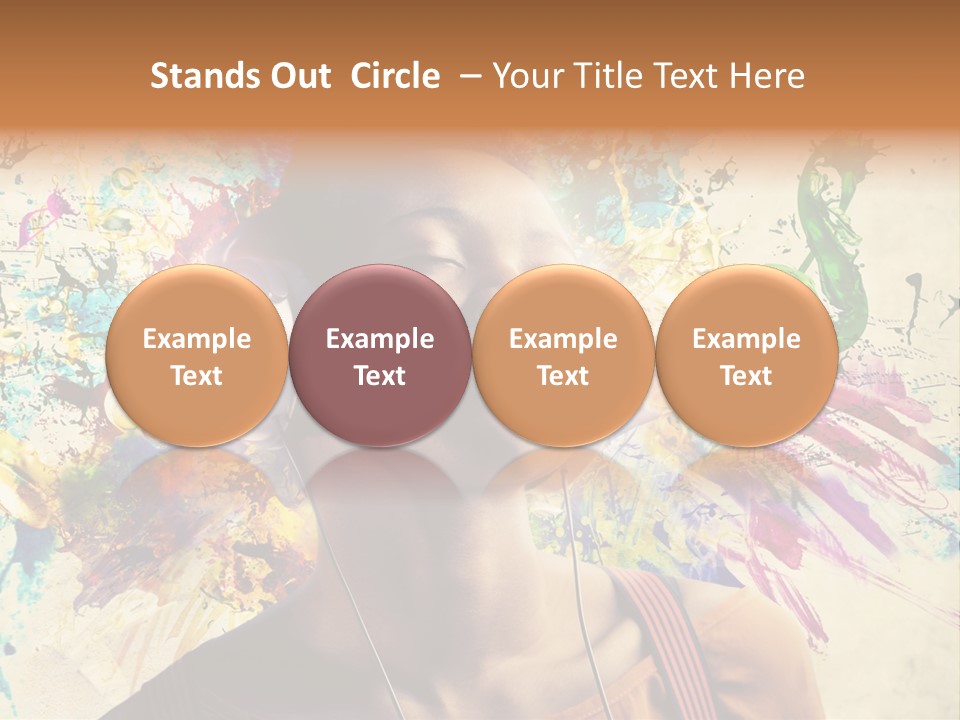 Stands Out Circle – Your Title Text Here

Example Text

Example Text

Example Text

Example Text